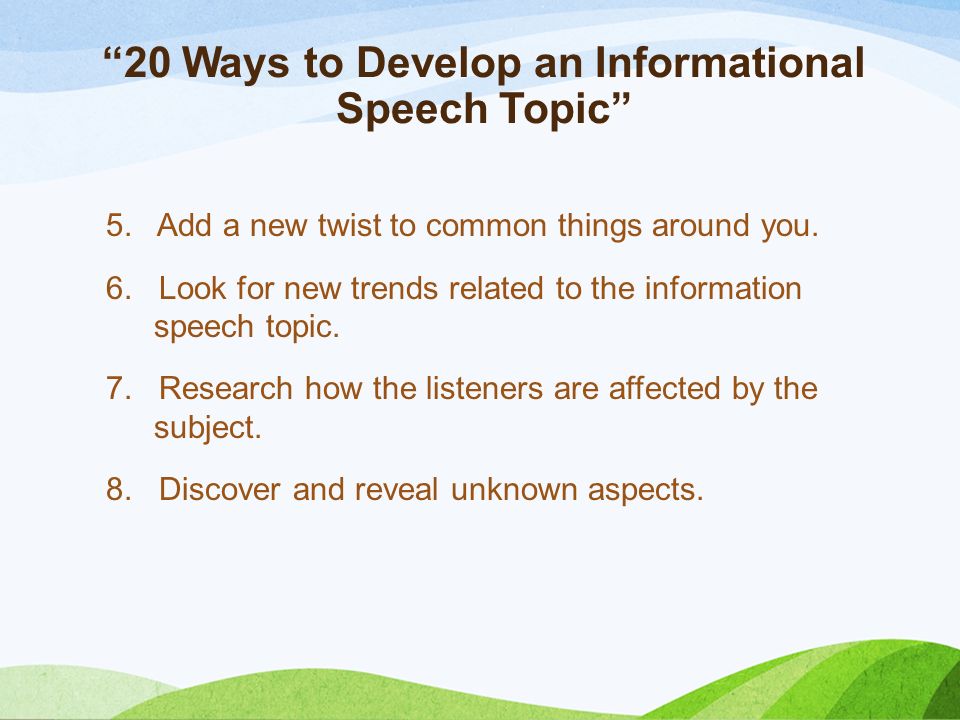 “20 Ways to Develop an Informational Speech Topic”

5. Add a new twist to common things around you.

6. Look for new trends related to the information speech topic.

7. Research how the listeners are affected by the subject.

8. Discover and reveal unknown aspects.